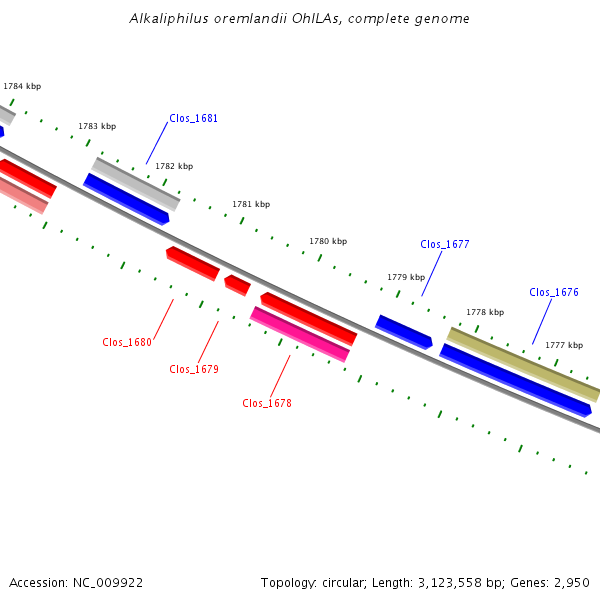 Alkaliphilus oremlandii OhILAs, complete genome

1784 kbp
1783 kbp
Clos_1681
1782 kbp
1781 kbp
1780 kbp
Clos_1677
1779 kbp
Clos_1676
1778 kbp
1777 kbp
Clos_1680
Clos_1679
Clos_1678

Accession: NC_009922

Topology: circular; Length: 3,123,558 bp; Genes: 2,950